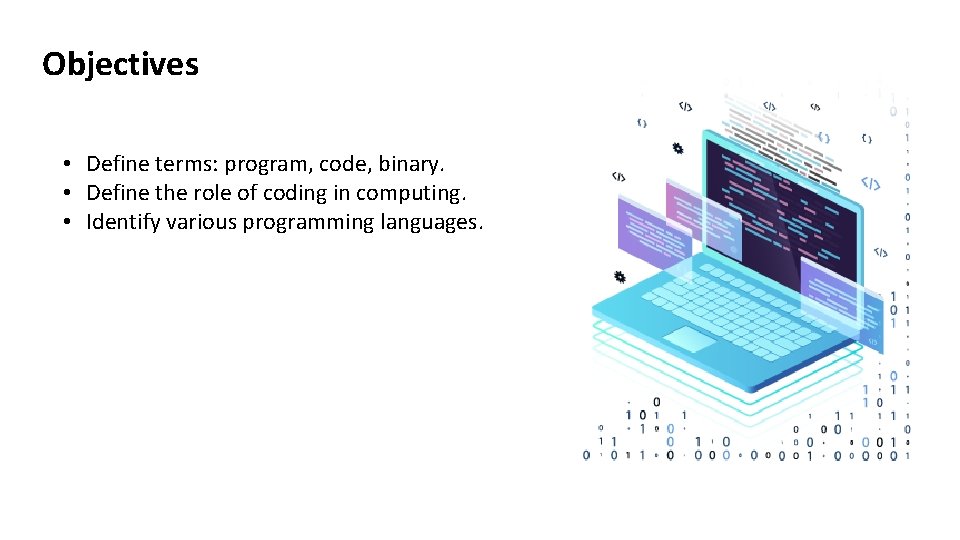 Objectives

• Define terms: program, code, binary.
• Define the role of coding in computing.
• Identify various programming languages.